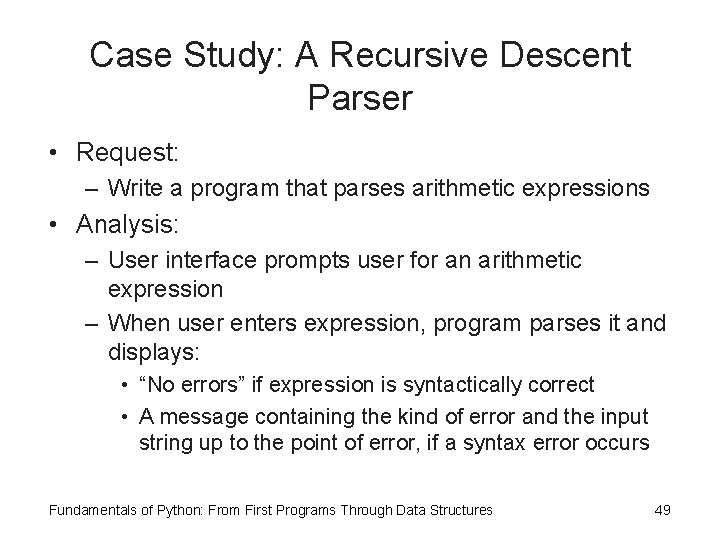 Case Study: A Recursive Descent Parser

• Request:
– Write a program that parses arithmetic expressions
• Analysis:
– User interface prompts user for an arithmetic expression
– When user enters expression, program parses it and displays:
• “No errors” if expression is syntactically correct
• A message containing the kind of error and the input string up to the point of error, if a syntax error occurs

Fundamentals of Python: From First Programs Through Data Structures 49